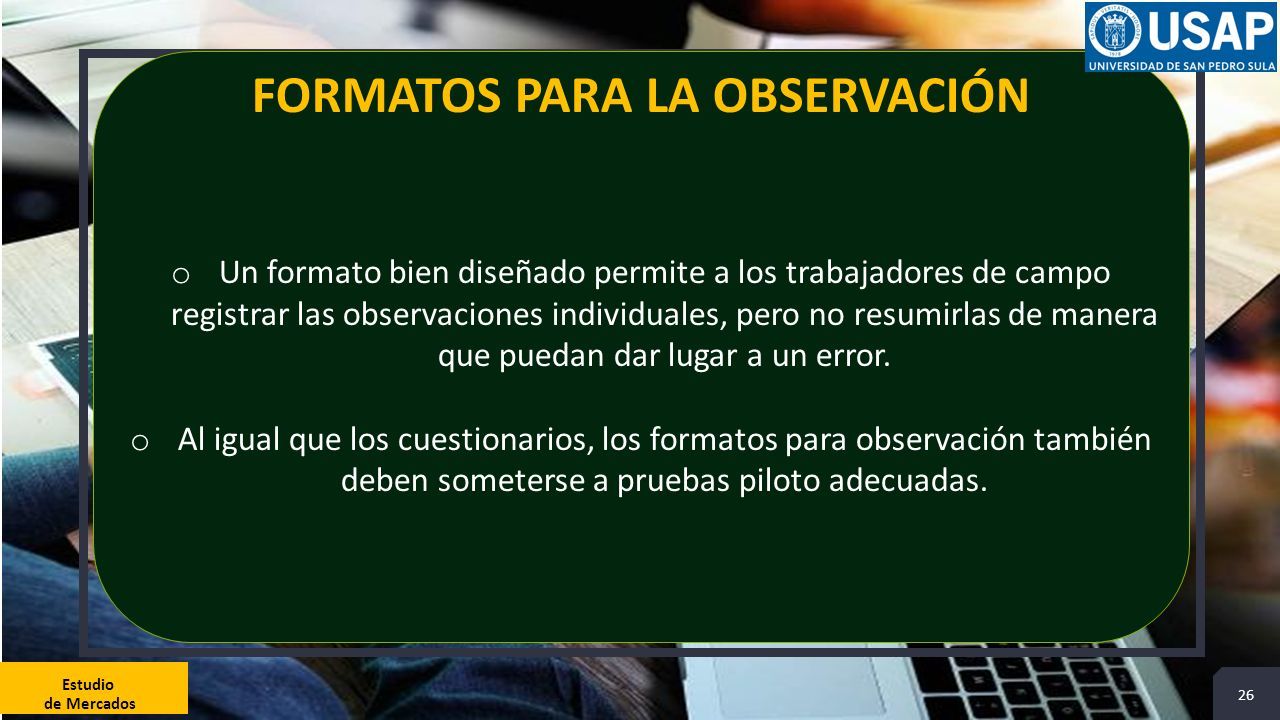 USAP
UNIVERSIDAD DE SAN PEDRO SULA

FORMATOS PARA LA OBSERVACIÓN

o Un formato bien diseñado permite a los trabajadores de campo registrar las observaciones individuales, pero no resumirlas de manera que puedan dar lugar a un error.

o Al igual que los cuestionarios, los formatos para observación también deben someterse a pruebas piloto adecuadas.

Estudio de Mercados

26